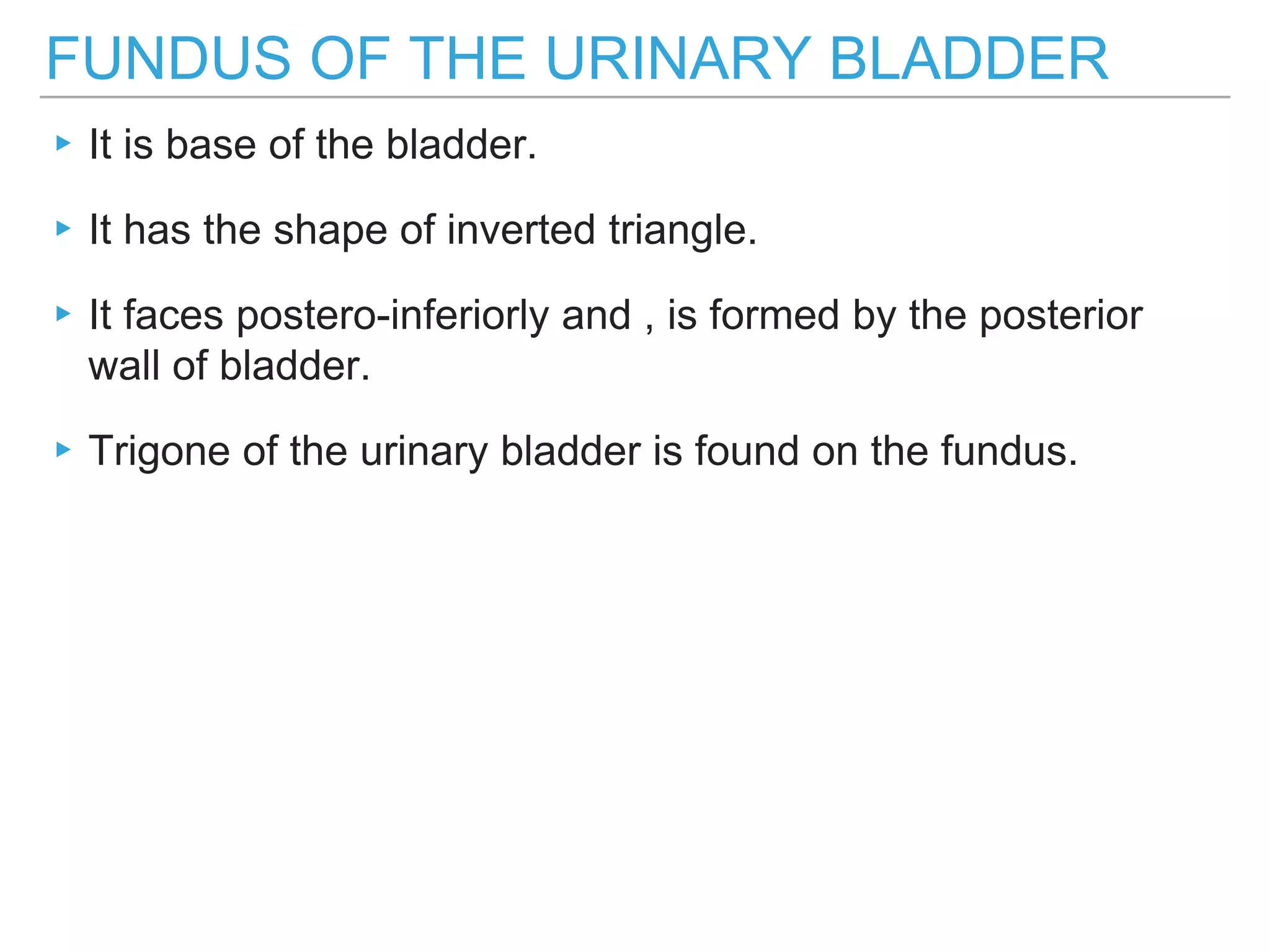 FUNDUS OF THE URINARY BLADDER

▸ It is base of the bladder.

▸ It has the shape of inverted triangle.

▸ It faces postero-inferiorly and , is formed by the posterior wall of bladder.

▸ Trigone of the urinary bladder is found on the fundus.